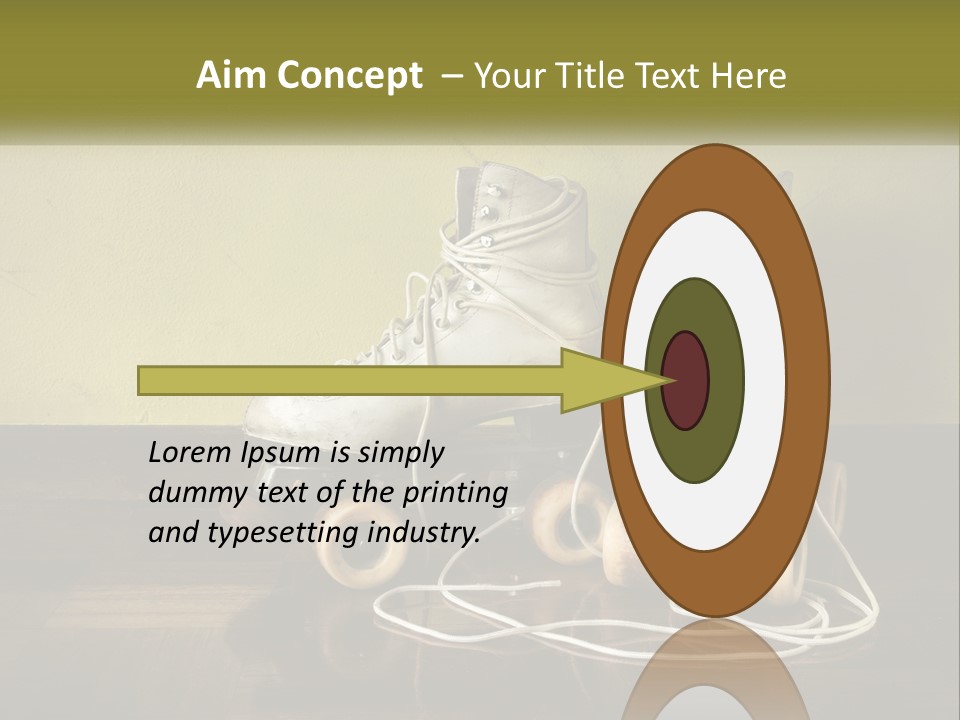 Aim Concept – Your Title Text Here

Lorem Ipsum is simply dummy text of the printing and typesetting industry.